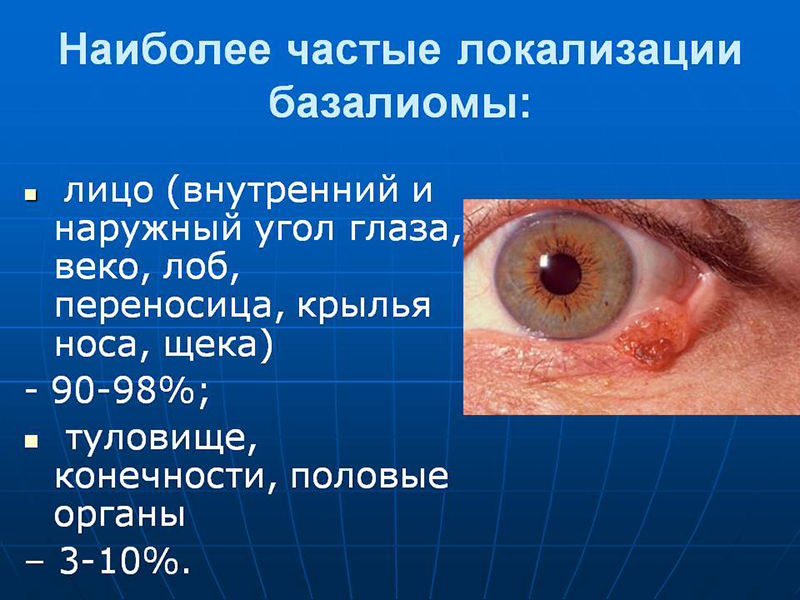 Наиболее частые локализации базалиомы:

▪ лицо (внутренний и наружный угол глаза, веко, лоб, переносица, крылья носа, щека)

- 90-98%;

▪ туловище, конечности, половые органы

– 3-10%.